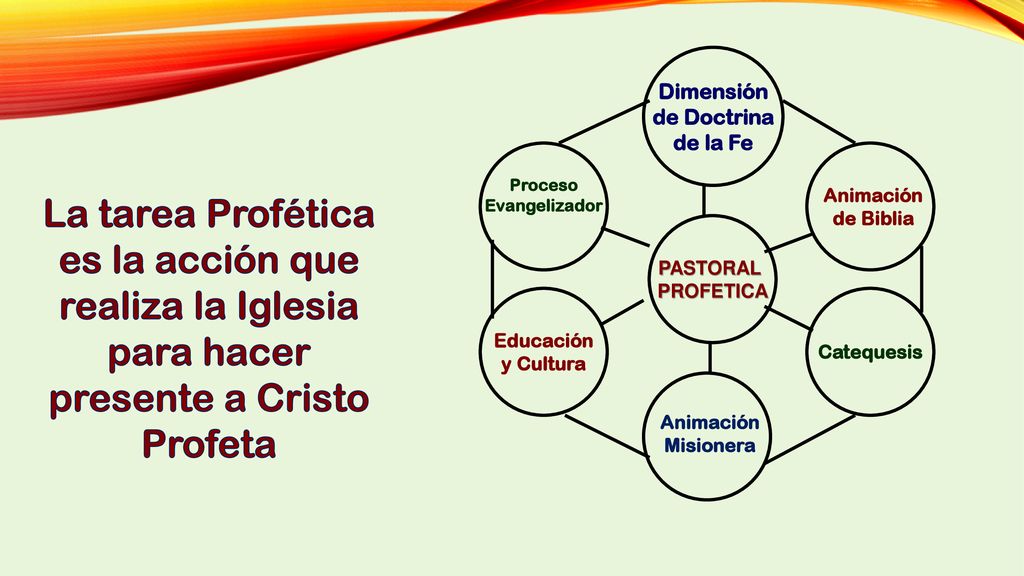 La tarea Profética es la acción que realiza la Iglesia para hacer presente a Cristo Profeta

Dimensión de Doctrina de la Fe

Proceso Evangelizador

Animación de Biblia

PASTORAL PROFETICA

Educación y Cultura

Catequesis

Animación Misionera